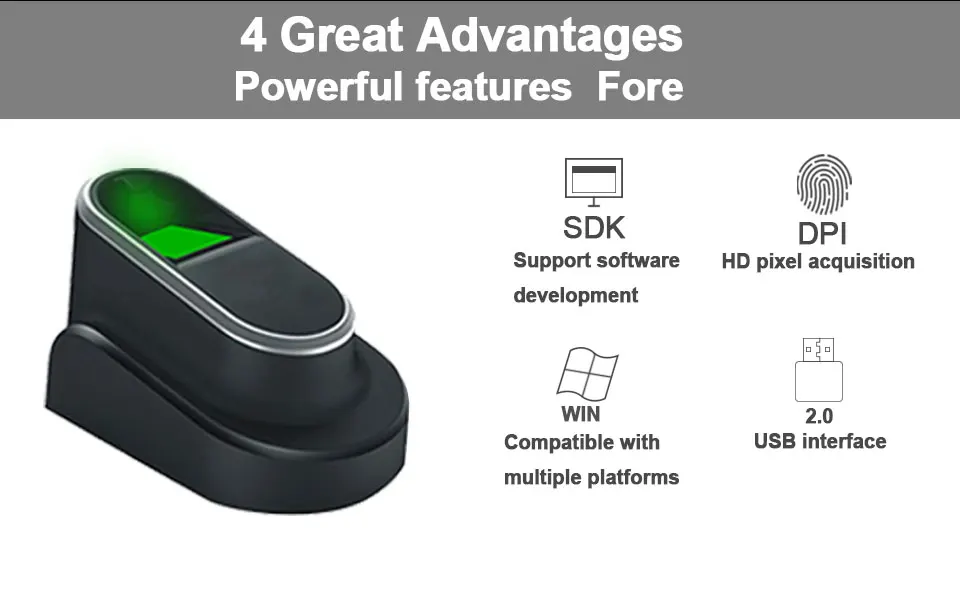 4 Great Advantages
Powerful features Fore

SDK
Support software development

DPI
HD pixel acquisition

WIN
Compatible with multiple platforms

2.0
USB interface